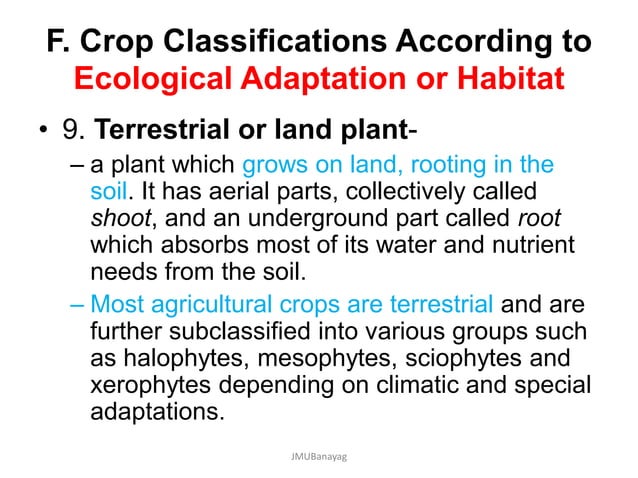 F. Crop Classifications According to Ecological Adaptation or Habitat

• 9. Terrestrial or land plant-

– a plant which grows on land, rooting in the soil. It has aerial parts, collectively called shoot, and an underground part called root which absorbs most of its water and nutrient needs from the soil.

– Most agricultural crops are terrestrial and are further subclassified into various groups such as halophytes, mesophytes, sciophytes and xerophytes depending on climatic and special adaptations.

JMUBanayag